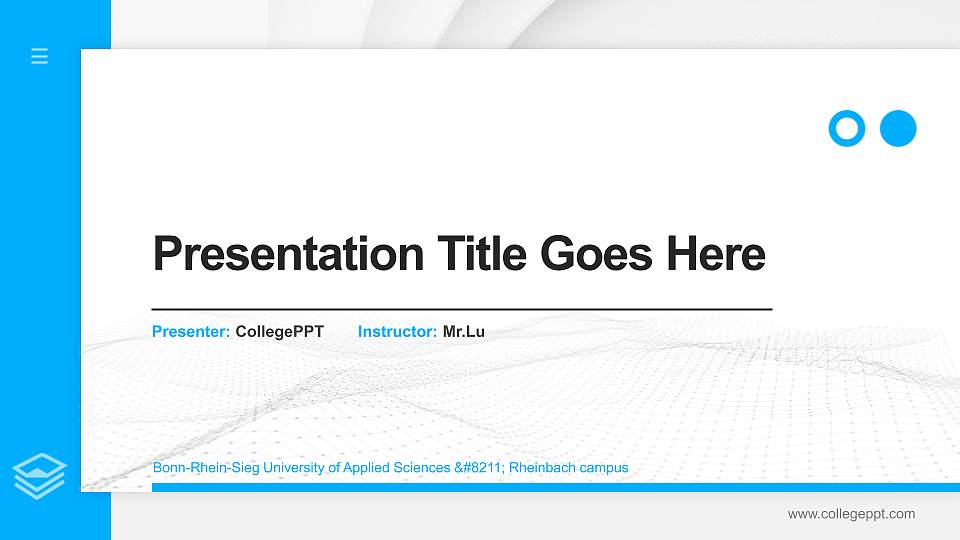 Presentation Title Goes Here

Presenter: CollegePPT Instructor: Mr.Lu

Bonn-Rhein-Sieg University of Applied Sciences &#8211; Rheinbach campus

www.collegeppt.com